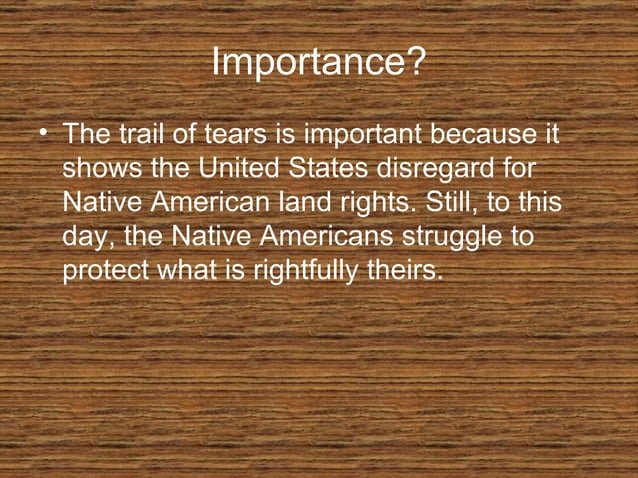 Importance?

• The trail of tears is important because it shows the United States disregard for Native American land rights. Still, to this day, the Native Americans struggle to protect what is rightfully theirs.